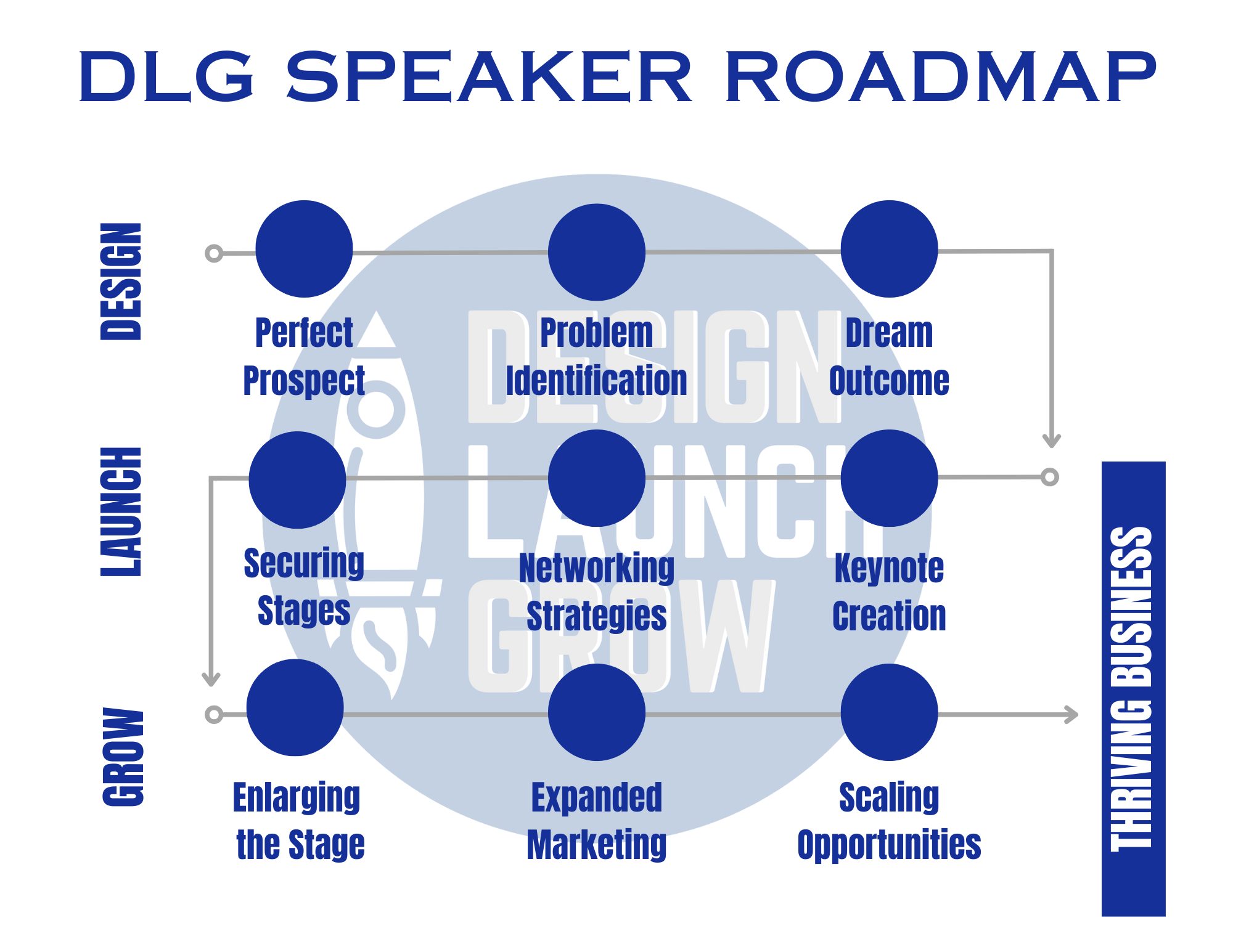 DLG SPEAKER ROADMAP

DESIGN

Perfect Prospect

Problem Identification

Dream Outcome

LAUNCH

Securing Stages

Networking Strategies

Keynote Creation

GROW

Enlarging the Stage

Expanded Marketing

Scaling Opportunities

THRIVING BUSINESS

DESIGN
LAUNCH
GROW